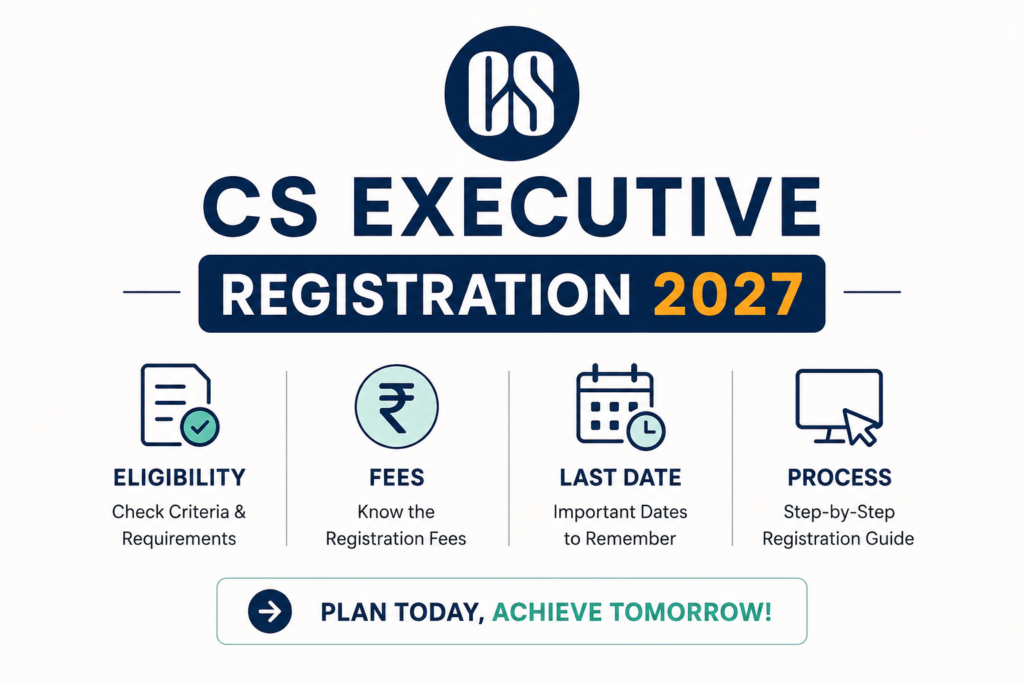 CS

CS EXECUTIVE

REGISTRATION 2027

ELIGIBILITY
Check Criteria & Requirements

₹

FEES
Know the Registration Fees

LAST DATE
Important Dates to Remember

PROCESS
Step-by-Step Registration Guide

PLAN TODAY, ACHIEVE TOMORROW!